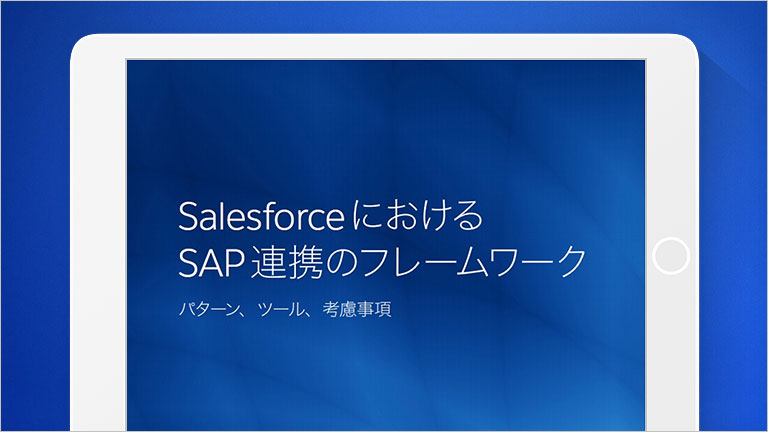 Salesforceにおける
SAP連携のフレームワーク

パターン、ツール、考慮事項